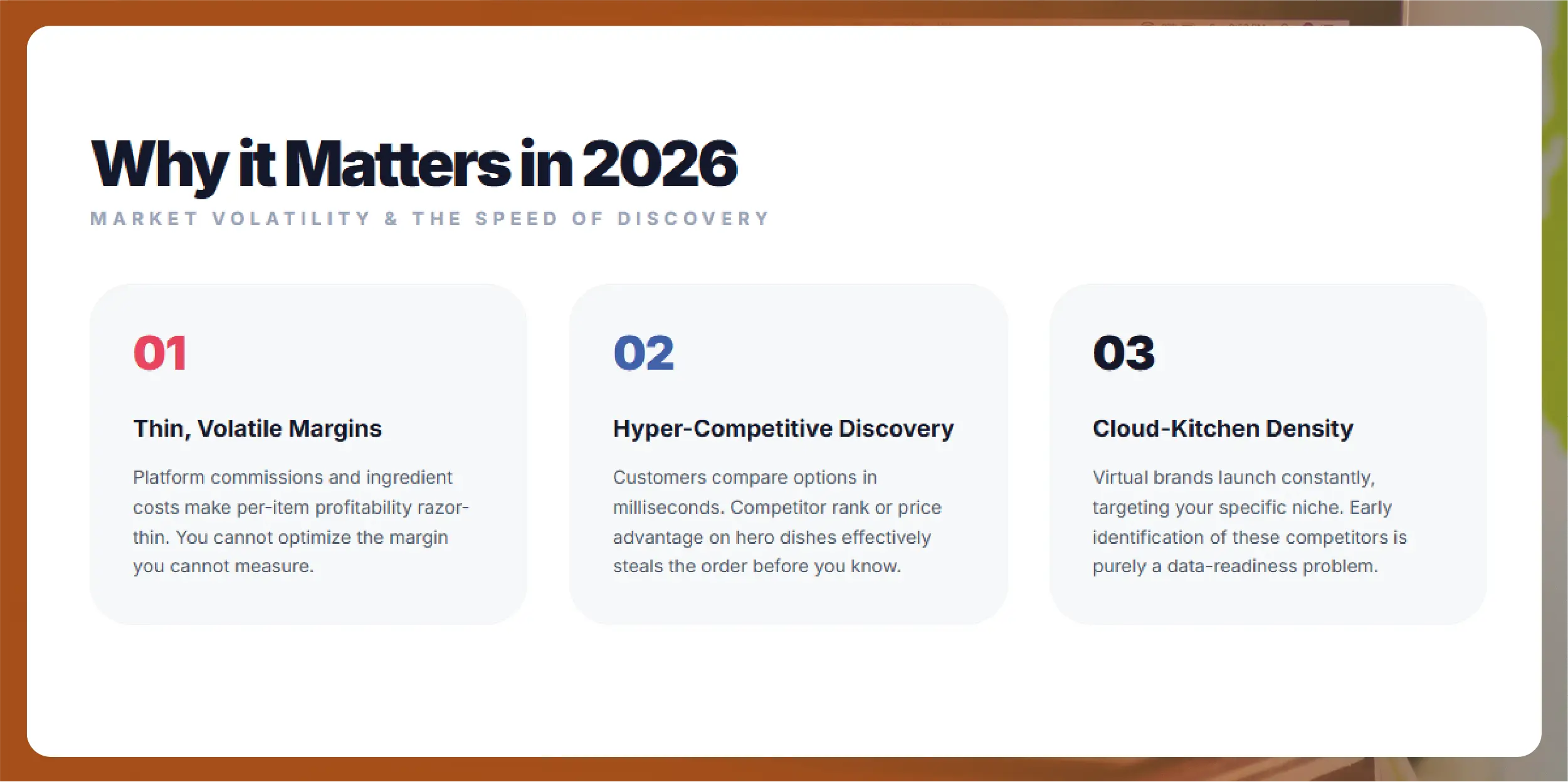 Why it Matters in 2026

MARKET VOLATILITY & THE SPEED OF DISCOVERY

01

Thin, Volatile Margins

Platform commissions and ingredient costs make per-item profitability razor-thin. You cannot optimize the margin you cannot measure.

02

Hyper-Competitive Discovery

Customers compare options in milliseconds. Competitor rank or price advantage on hero dishes effectively steals the order before you know.

03

Cloud-Kitchen Density

Virtual brands launch constantly, targeting your specific niche. Early identification of these competitors is purely a data-readiness problem.